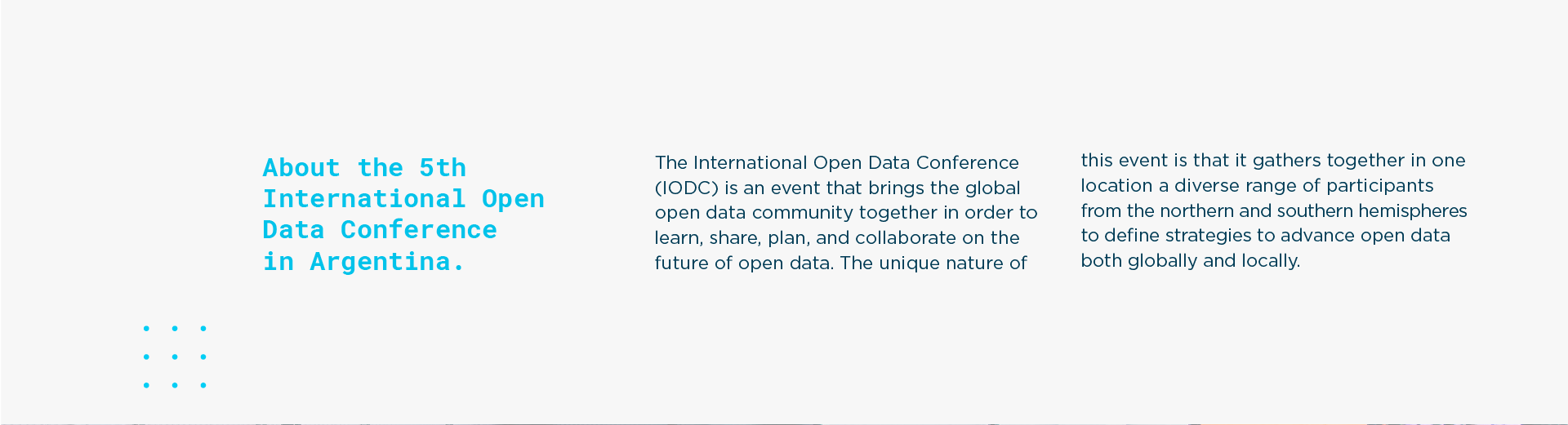 About the 5th International Open Data Conference in Argentina.

The International Open Data Conference (IODC) is an event that brings the global open data community together in order to learn, share, plan, and collaborate on the future of open data. The unique nature of this event is that it gathers together in one location a diverse range of participants from the northern and southern hemispheres to define strategies to advance open data both globally and locally.